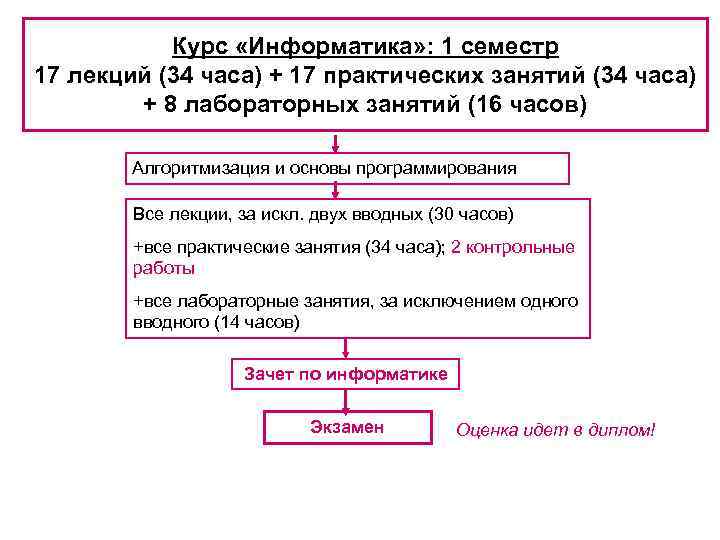 Курс «Информатика»: 1 семестр
17 лекций (34 часа) + 17 практических занятий (34 часа) + 8 лабораторных занятий (16 часов)

Алгоритмизация и основы программирования

Все лекции, за искл. двух вводных (30 часов)

+все практические занятия (34 часа); 2 контрольные работы

+все лабораторные занятия, за исключением одного вводного (14 часов)

Зачет по информатике

Экзамен

Оценка идет в диплом!